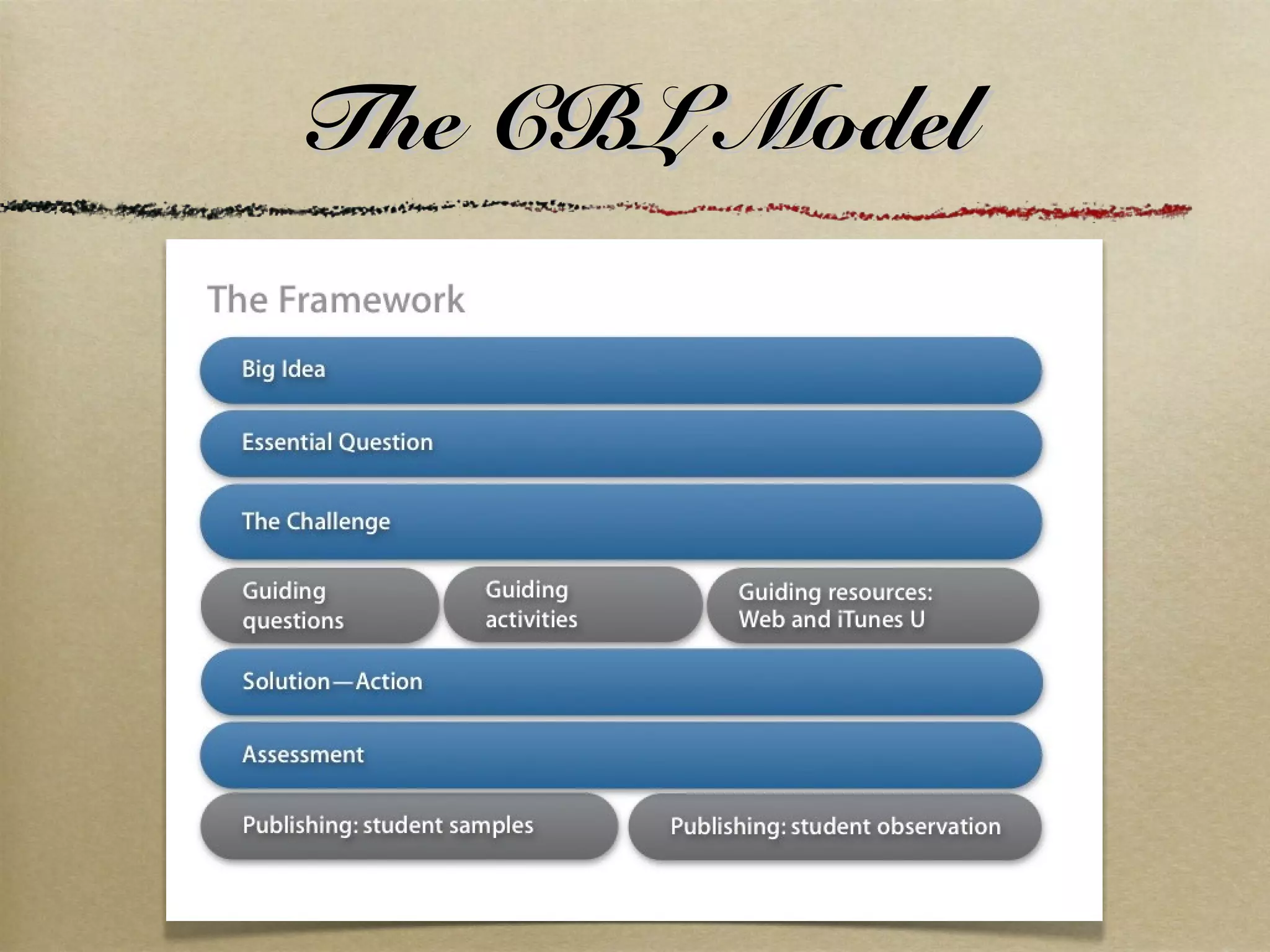 The CBL Model

The Framework

Big Idea

Essential Question

The Challenge

Guiding questions

Guiding activities

Guiding resources: Web and iTunes U

Solution—Action

Assessment

Publishing: student samples

Publishing: student observation